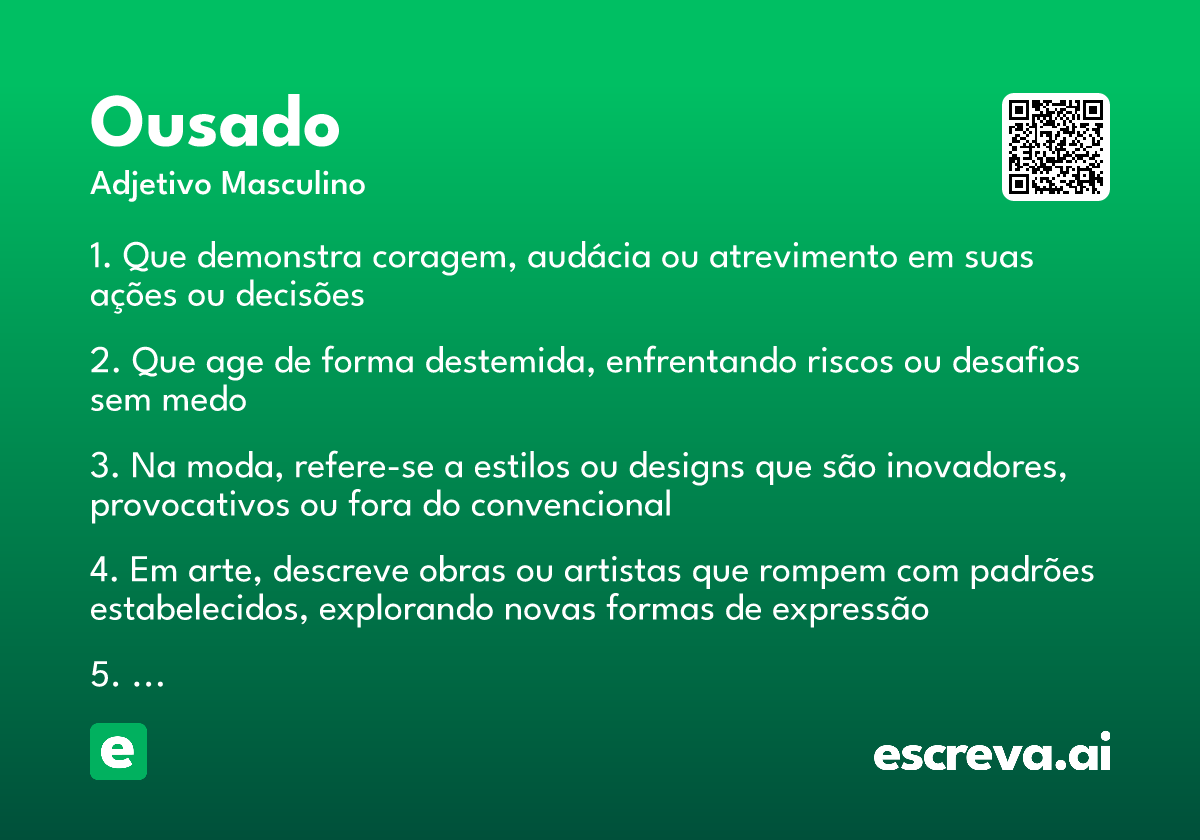 Ousado

Adjetivo Masculino

1. Que demonstra coragem, audácia ou atrevimento em suas ações ou decisões

2. Que age de forma destemida, enfrentando riscos ou desafios sem medo

3. Na moda, refere-se a estilos ou designs que são inovadores, provocativos ou fora do convencional

4. Em arte, descreve obras ou artistas que rompem com padrões estabelecidos, explorando novas formas de expressão

5. ...

e

escreva.ai